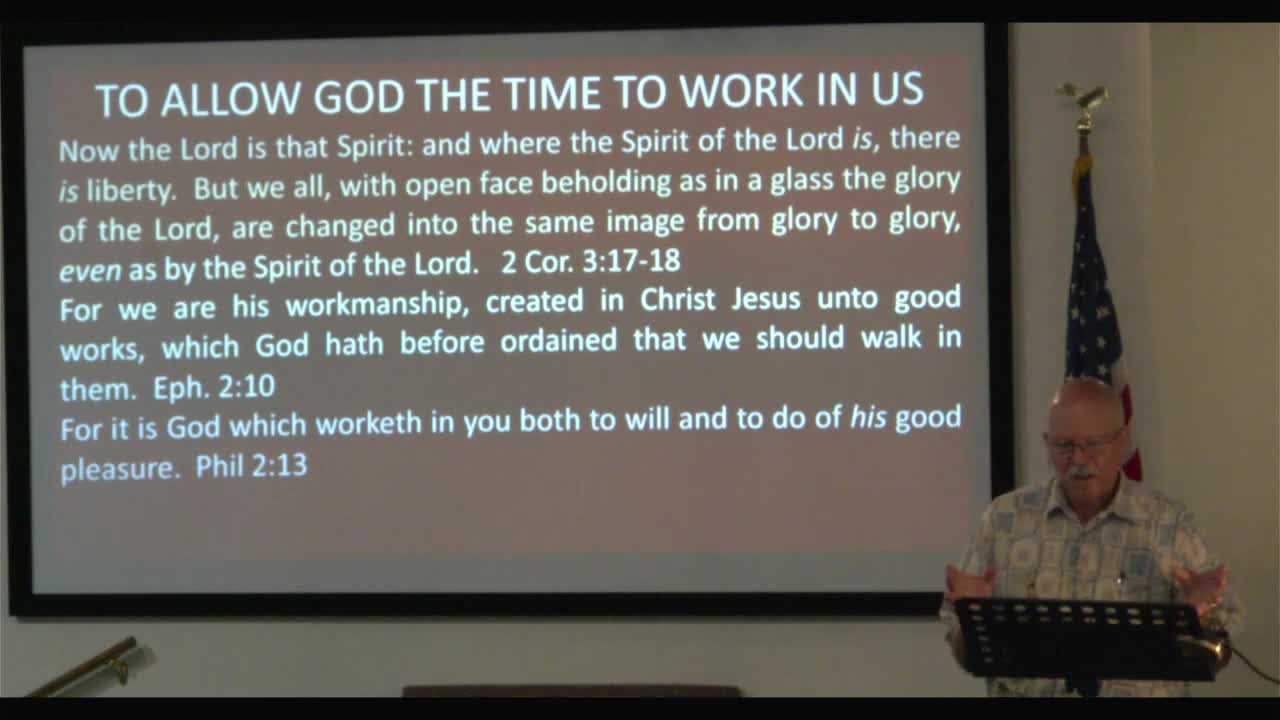 TO ALLOW GOD THE TIME TO WORK IN US

Now the Lord is that Spirit: and where the Spirit of the Lord is, there is liberty. But we all, with open face beholding as in a glass the glory of the Lord, are changed into the same image from glory to glory, even as by the Spirit of the Lord. 2 Cor. 3:17-18

For we are his workmanship, created in Christ Jesus unto good works, which God hath before ordained that we should walk in them. Eph. 2:10

For it is God which worketh in you both to will and to do of his good pleasure. Phil 2:13